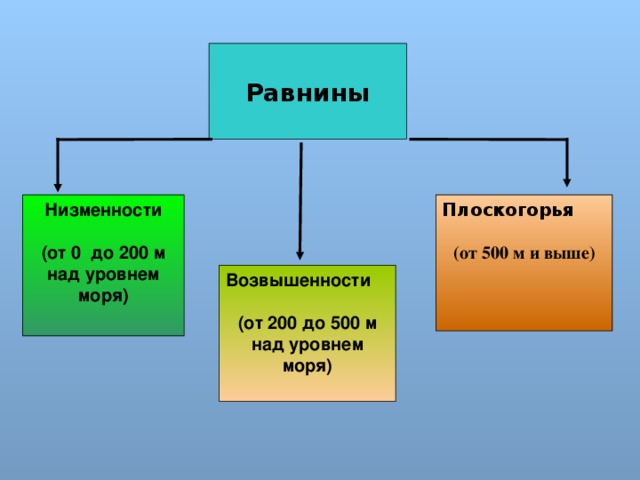 Равнины

Низменности

(от 0 до 200 м над уровнем моря)

Возвышенности

(от 200 до 500 м над уровнем моря)

Плоскогорья

(от 500 м и выше)